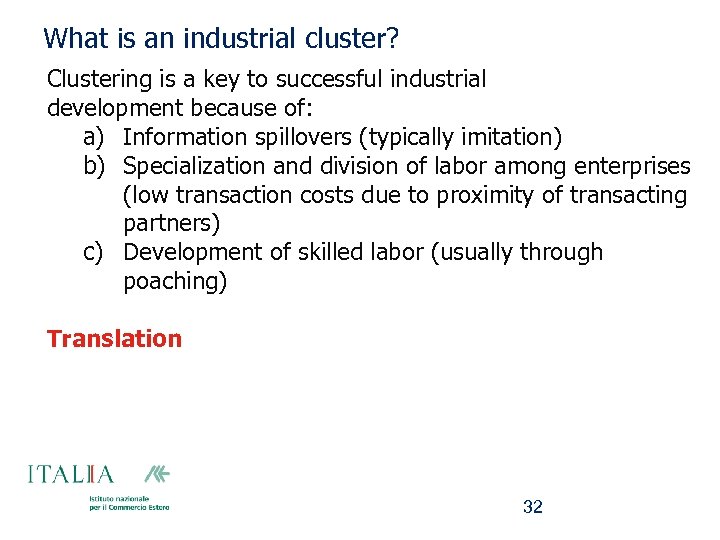 What is an industrial cluster?

Clustering is a key to successful industrial development because of:

a) Information spillovers (typically imitation)
b) Specialization and division of labor among enterprises (low transaction costs due to proximity of transacting partners)
c) Development of skilled labor (usually through poaching)

Translation

ITALIA

Istituto nazionale
per il Commercio Estero

32